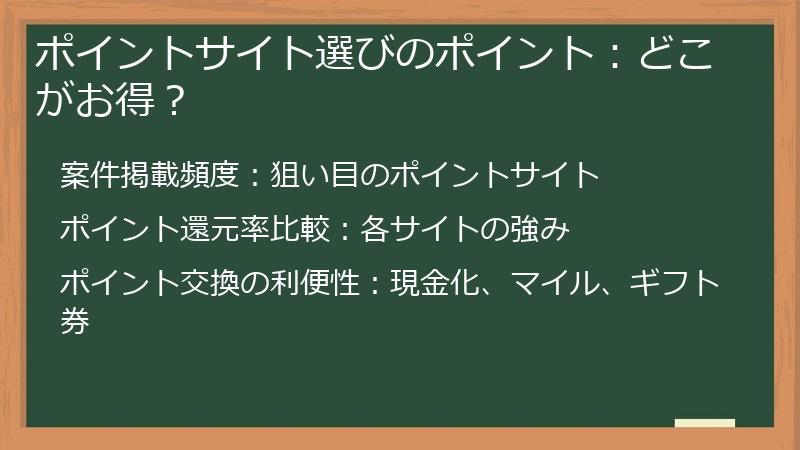 ポイントサイト選びのポイント：どこがお得？

案件掲載頻度：狙い目のポイントサイト

ポイント還元率比較：各サイトの強み

ポイント交換の利便性：現金化、マイル、ギフト券